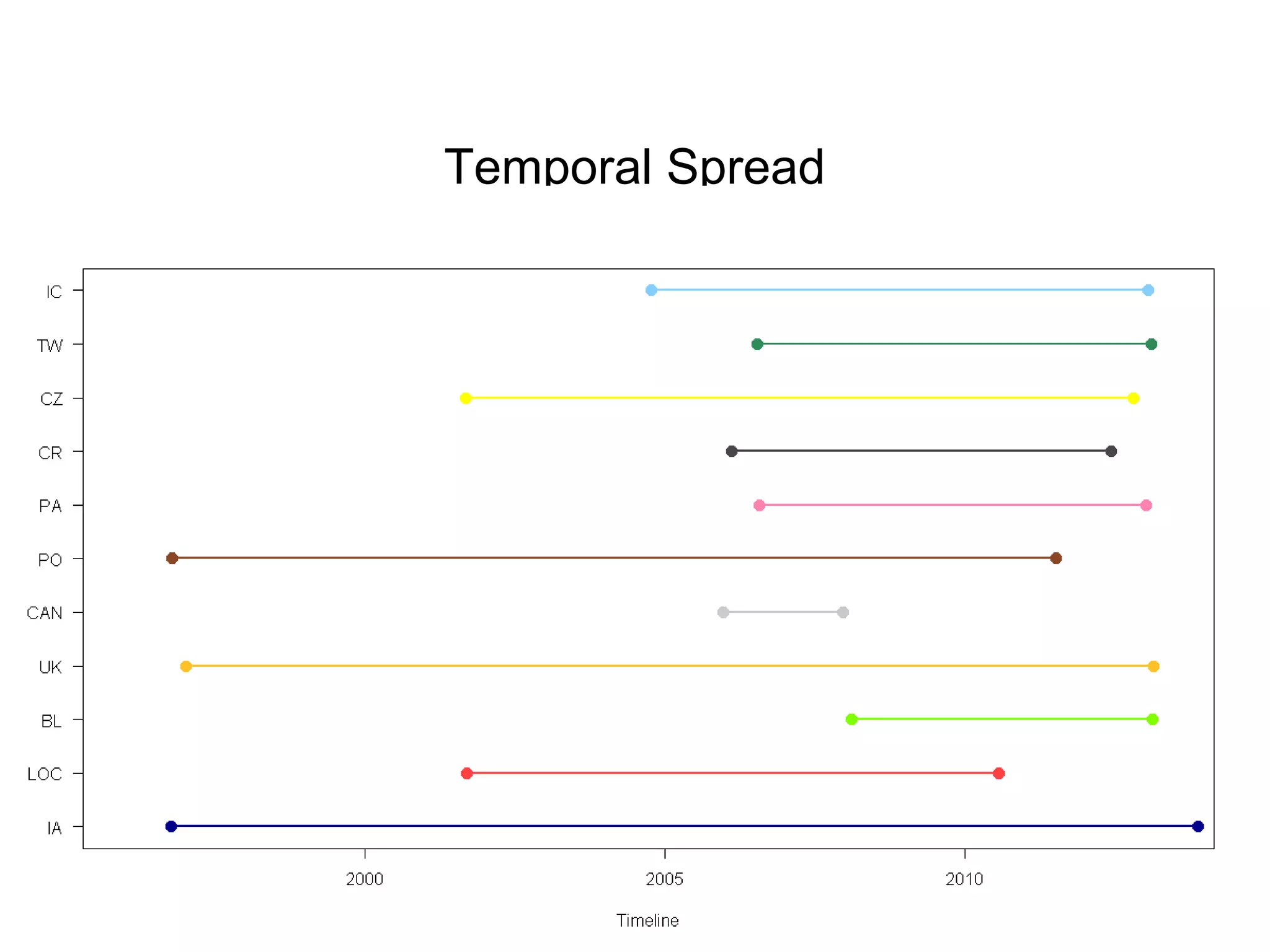 Temporal Spread

IC
TW
CZ
CR
PA
PO
CAN
UK
BL
LOC
IA

2000
2005
2010

Timeline